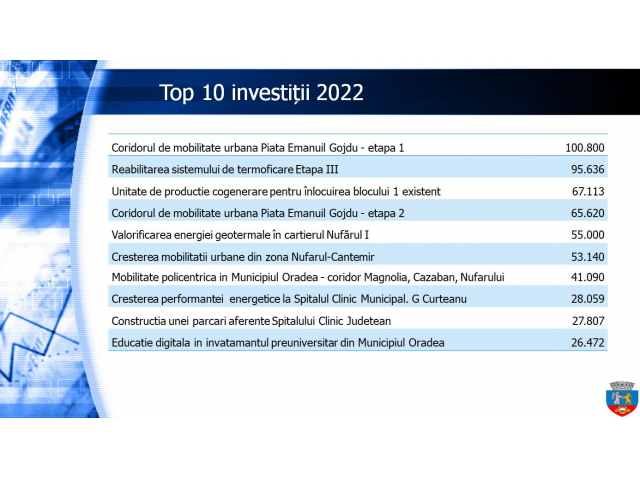 Top 10 investiții 2022

| | |
|---|---|
| Coridorul de mobilitate urbana Piata Emanuil Gojdu - etapa 1 | 100.800 |
| Reabilitarea sistemului de termoficare Etapa III | 95.636 |
| Unitate de productie cogenerare pentru înlocuirea blocului 1 existent | 67.113 |
| Coridorul de mobilitate urbana Piata Emanuil Gojdu - etapa 2 | 65.620 |
| Valorificarea energiei geotermale în cartierul Nufărul I | 55.000 |
| Cresterea mobilitatii urbane din zona Nufarul-Cantemir | 53.140 |
| Mobilitate policentrica in Municipiul Oradea - coridor Magnolia, Cazaban, Nufarului | 41.090 |
| Cresterea performantei energetice la Spitalul Clinic Municipal. G Curteanu | 28.059 |
| Constructia unei parcari aferente Spitalului Clinic Judetean | 27.807 |
| Educatie digitala in invatamantul preuniversitar din Municipiul Oradea | 26.472 |